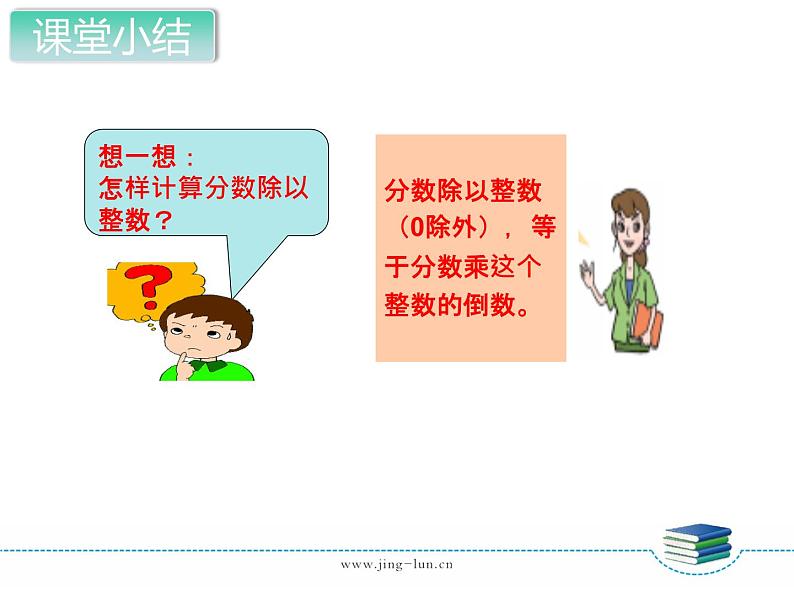 课堂小结

想一想：
怎样计算分数除以整数？

?

分数除以整数（0除外），等于分数乘这个整数的倒数。

www.jing-lun.cn